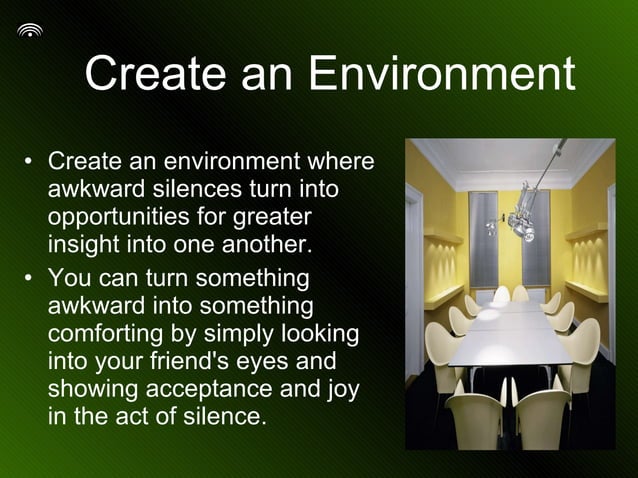 Create an Environment

• Create an environment where awkward silences turn into opportunities for greater insight into one another.
• You can turn something awkward into something comforting by simply looking into your friend's eyes and showing acceptance and joy in the act of silence.